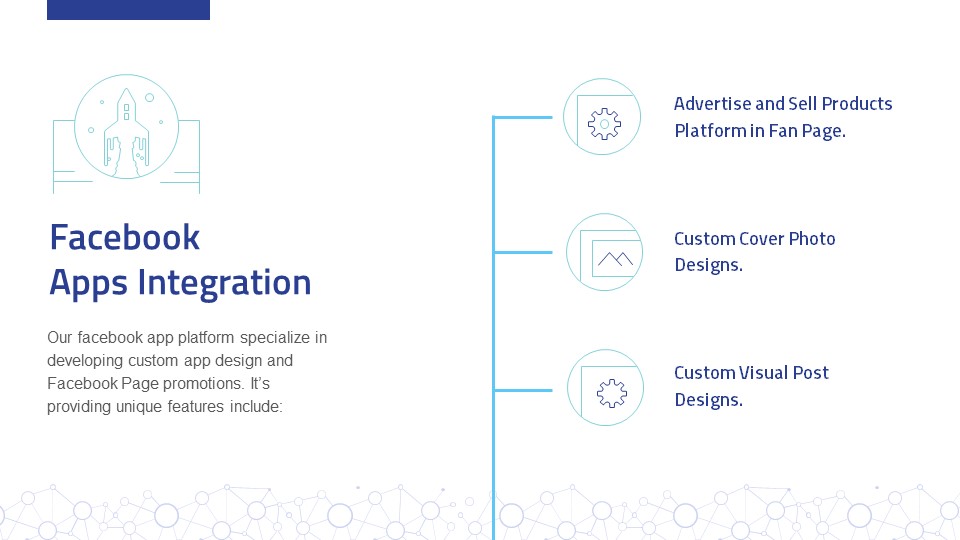 Facebook
Apps Integration

Our facebook app platform specialize in developing custom app design and Facebook Page promotions. It's providing unique features include:

Advertise and Sell Products Platform in Fan Page.

Custom Cover Photo Designs.

Custom Visual Post Designs.